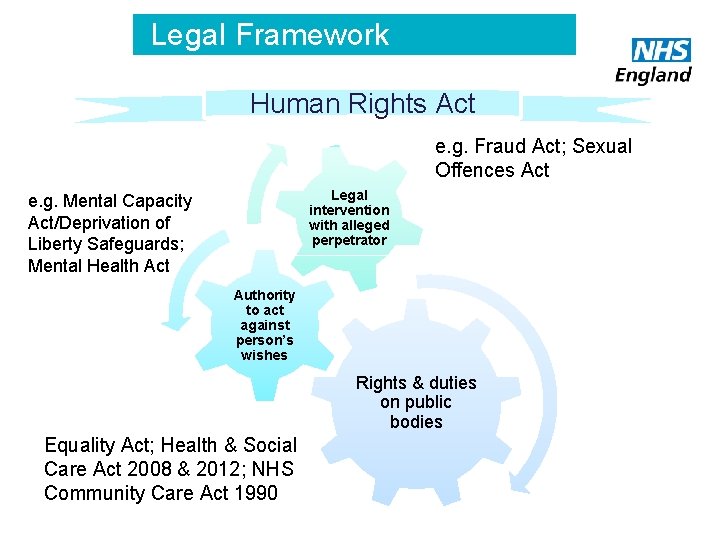 Legal Framework

NHS
England

Human Rights Act

e.g. Fraud Act; Sexual Offences Act

e.g. Mental Capacity Act/Deprivation of Liberty Safeguards; Mental Health Act

Legal intervention with alleged perpetrator

Authority to act against person's wishes

Rights & duties on public bodies

Equality Act; Health & Social Care Act 2008 & 2012; NHS Community Care Act 1990